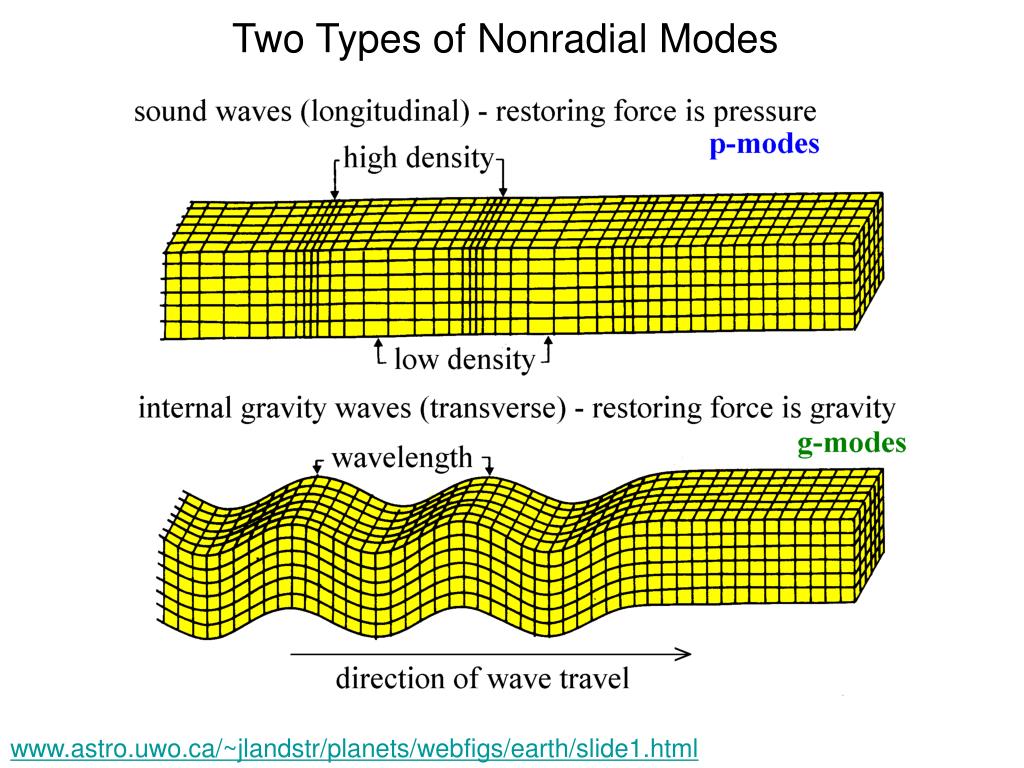 Two Types of Nonradial Modes

sound waves (longitudinal) - restoring force is pressure

p-modes

high density

low density

internal gravity waves (transverse) - restoring force is gravity

g-modes

wavelength

direction of wave travel

www.astro.uwo.ca/~jlandstr/planets/webfigs/earth/slide1.html